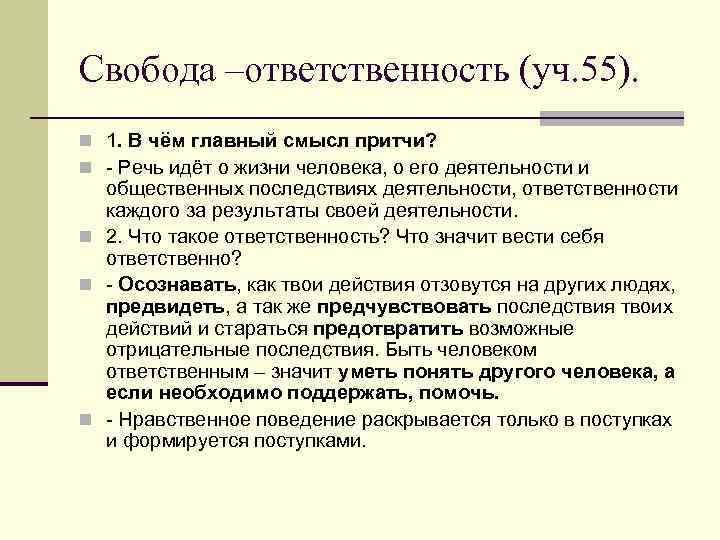 Свобода –ответственность (уч.55).

1. В чём главный смысл притчи?

- Речь идёт о жизни человека, о его деятельности и общественных последствиях деятельности, ответственности каждого за результаты своей деятельности.

2. Что такое ответственность? Что значит вести себя ответственно?

- Осознавать, как твои действия отзовутся на других людях, предвидеть, а так же предчувствовать последствия твоих действий и стараться предотвратить возможные отрицательные последствия. Быть человеком ответственным – значит уметь понять другого человека, а если необходимо поддержать, помочь.

- Нравственное поведение раскрывается только в поступках и формируется поступками.